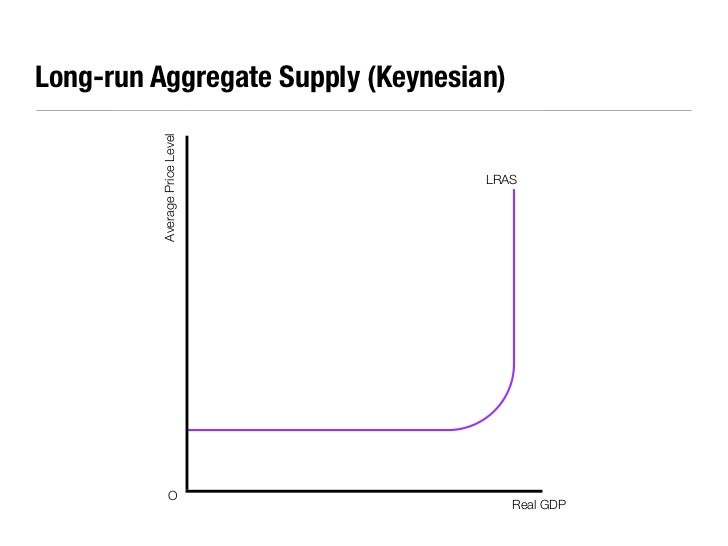 Long-run Aggregate Supply (Keynesian)

Average Price Level

LRAS

O

Real GDP